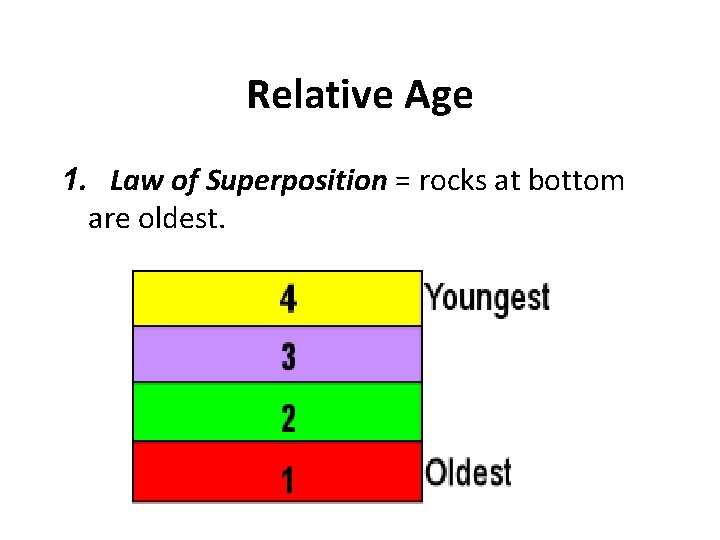 Relative Age

1. Law of Superposition = rocks at bottom are oldest.

4 Youngest
3
2
1 Oldest